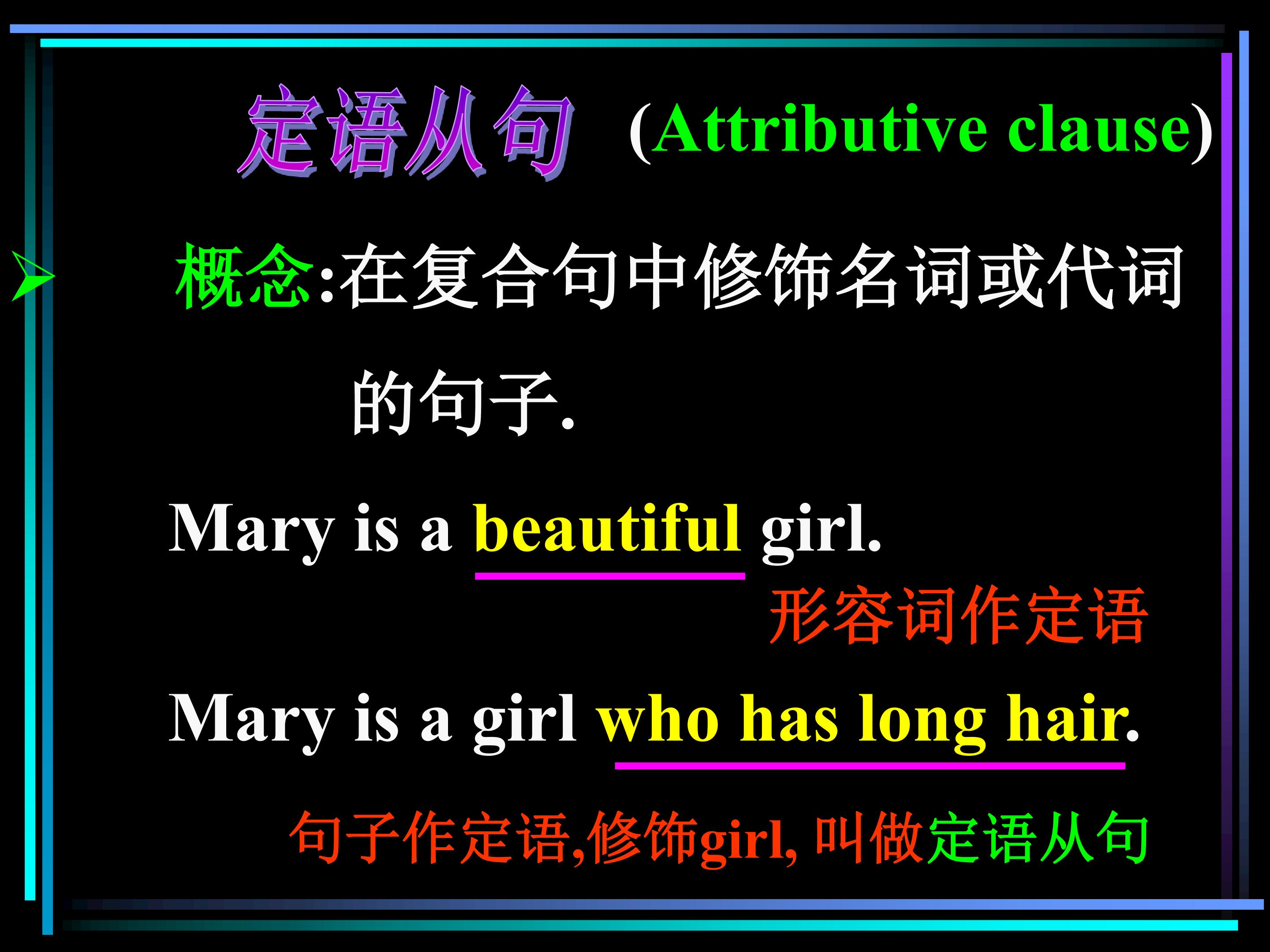 定语从句 (Attributive clause)

概念:在复合句中修饰名词或代词的句子.

Mary is a beautiful girl.

形容词作定语

Mary is a girl who has long hair.

句子作定语,修饰girl, 叫做定语从句